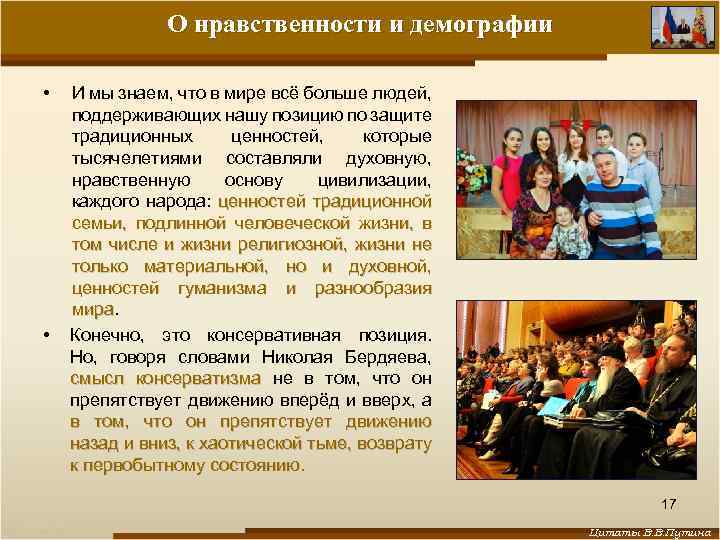 О нравственности и демографии

• И мы знаем, что в мире всё больше людей, поддерживающих нашу позицию по защите традиционных ценностей, которые тысячелетиями составляли духовную, нравственную основу цивилизации, каждого народа: ценностей традиционной семьи, подлинной человеческой жизни, в том числе и жизни религиозной, жизни не только материальной, но и духовной, ценностей гуманизма и разнообразия мира.

• Конечно, это консервативная позиция. Но, говоря словами Николая Бердяева, смысл консерватизма не в том, что он препятствует движению вперёд и вверх, а в том, что он препятствует движению назад и вниз, к хаотической тьме, возврату к первобытному состоянию.

17

Цитаты В.В.Путина